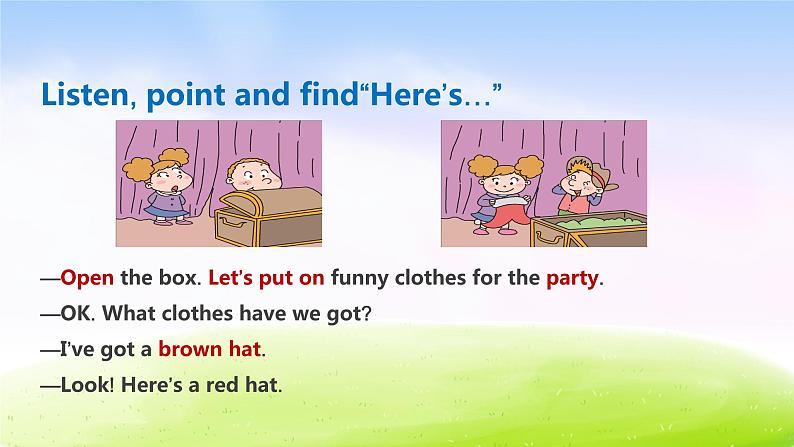 Listen, point and find“Here’s…”

—Open the box. Let’s put on funny clothes for the party.

—OK. What clothes have we got?

—I’ve got a brown hat.

—Look! Here’s a red hat.